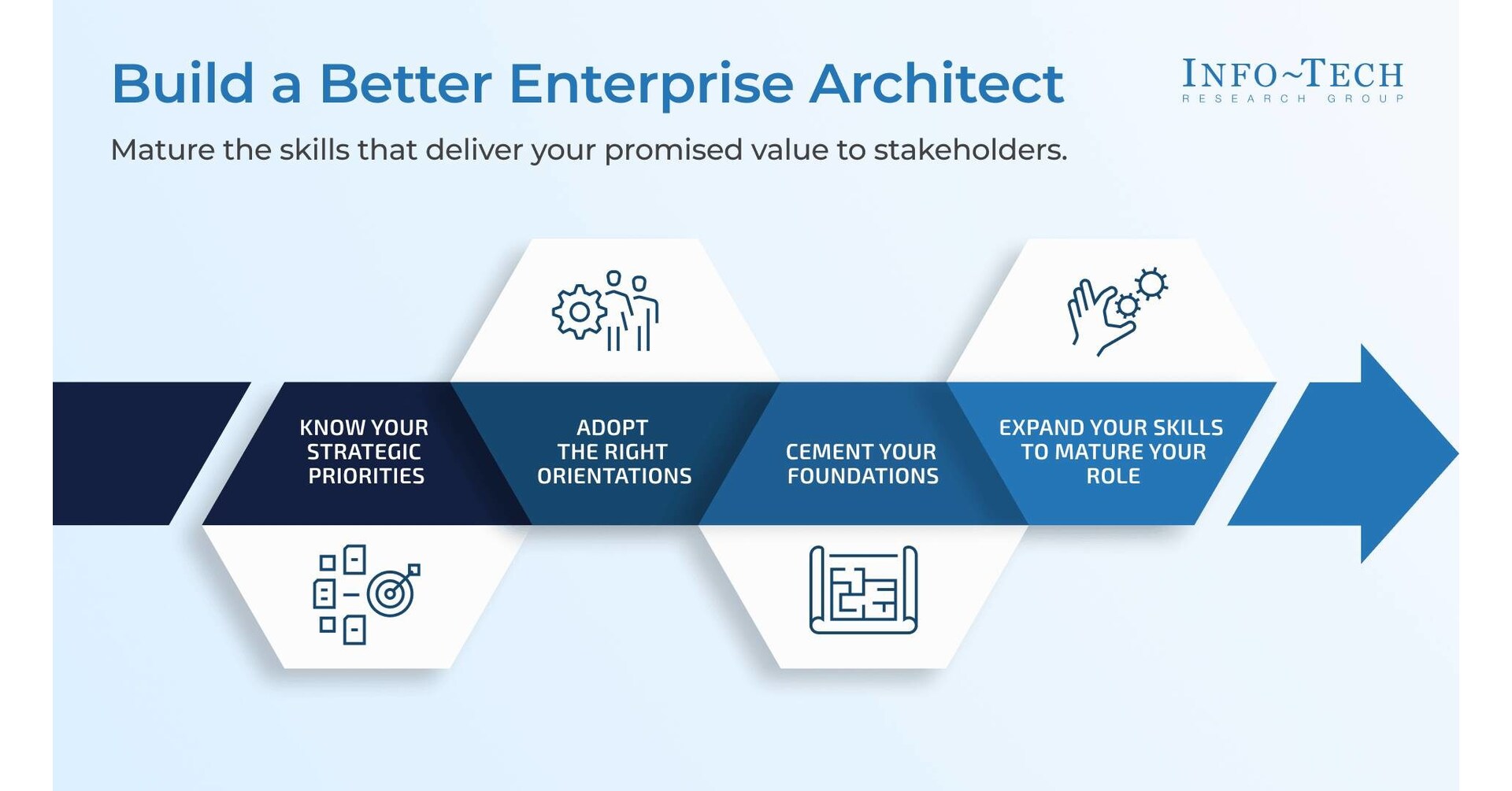 Build a Better Enterprise Architect

INFO~TECH
RESEARCH GROUP

Mature the skills that deliver your promised value to stakeholders.

KNOW YOUR STRATEGIC PRIORITIES

ADOPT THE RIGHT ORIENTATIONS

CEMENT YOUR FOUNDATIONS

EXPAND YOUR SKILLS TO MATURE YOUR ROLE